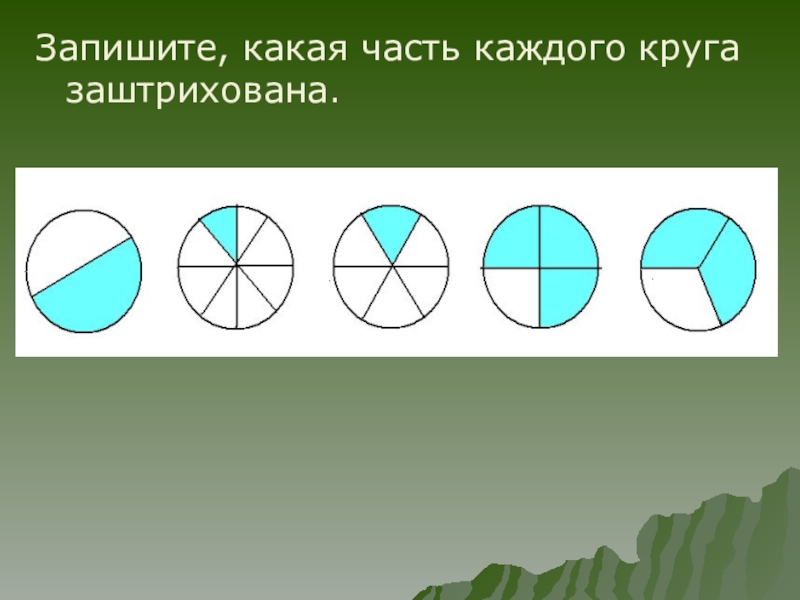 Запишите, какая часть каждого круга заштрихована.